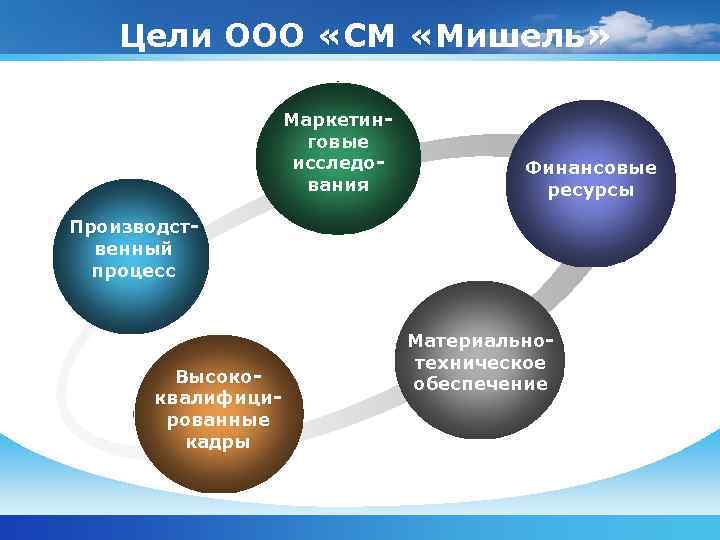 Цели ООО «СМ «Мишель»

Маркетинговые исследования

Финансовые ресурсы

Производственный процесс

Материально-техническое обеспечение

Высококвалифицированные кадры